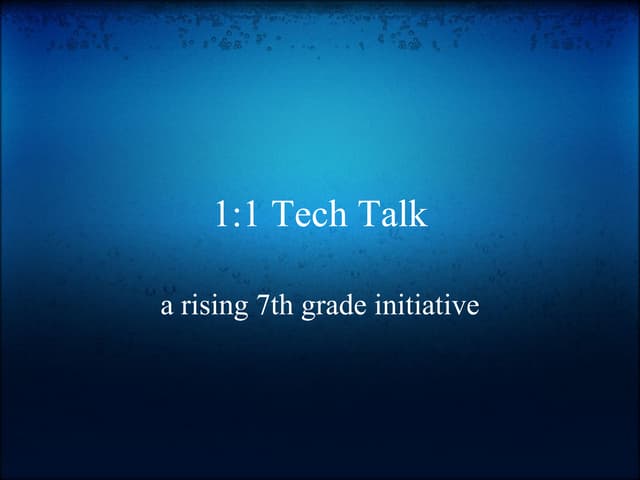 1:1 Tech Talk

a rising 7th grade initiative